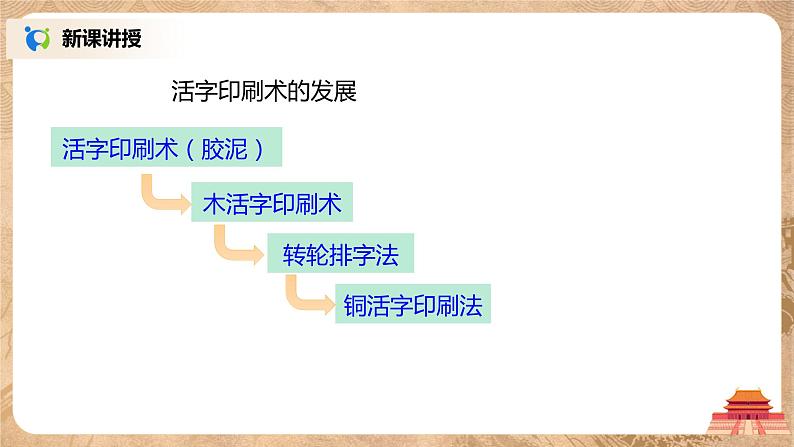 新课讲授

活字印刷术的发展

活字印刷术（胶泥）

木活字印刷术

转轮排字法

铜活字印刷法